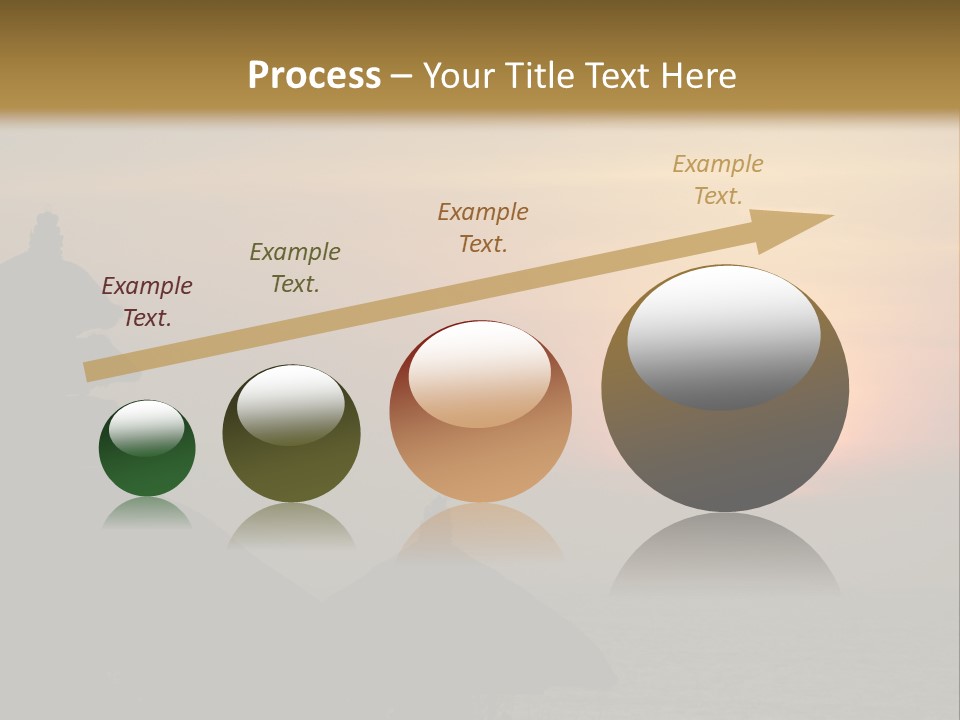 Process – Your Title Text Here

Example Text.

Example Text.

Example Text.

Example Text.